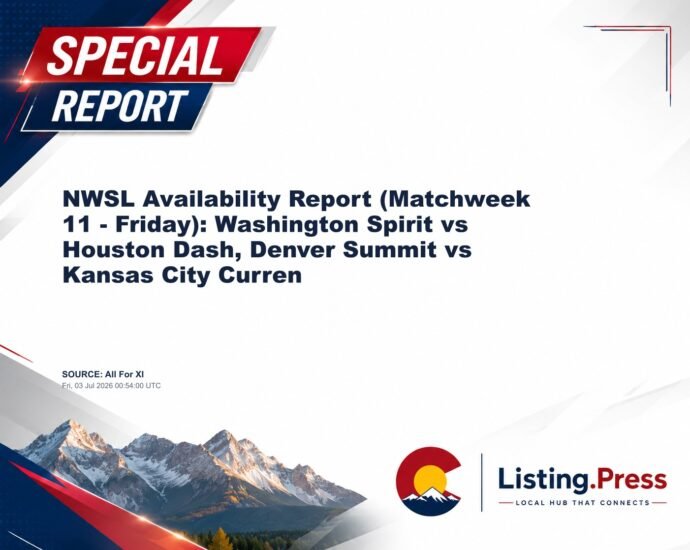 SPECIAL
REPORT

NWSL Availability Report (Matchweek 11 - Friday): Washington Spirit vs Houston Dash, Denver Summit vs Kansas City Curren

SOURCE: All For XI
Fri, 03 Jul 2026 00:54:00 UTC

Listing.Press
LOCAL HUB THAT CONNECTS